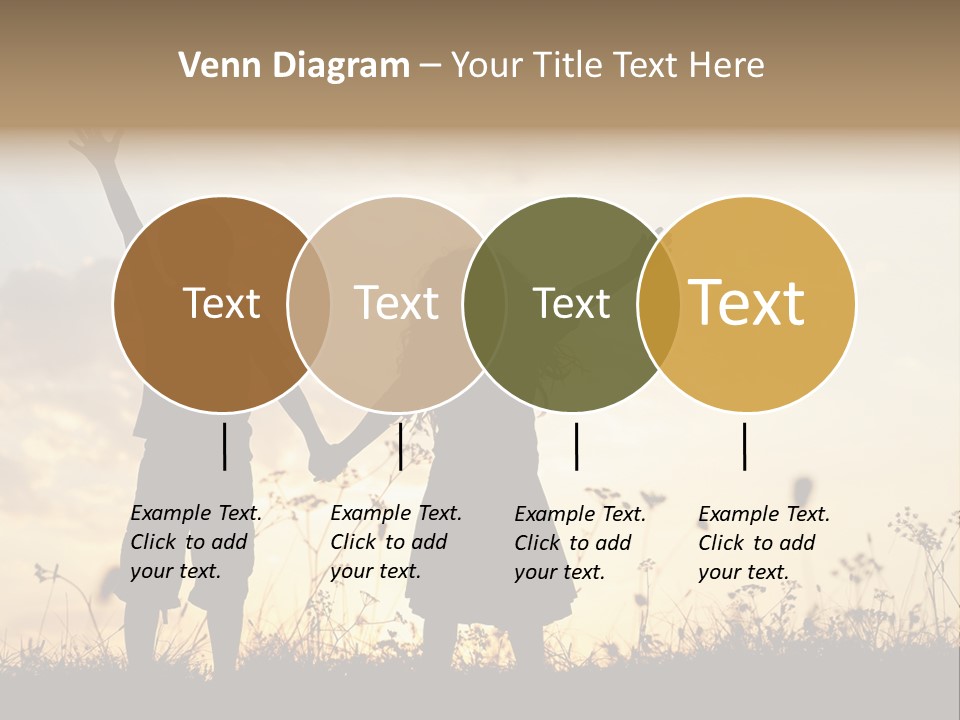 Venn Diagram – Your Title Text Here

Text

Text

Text

Text

Example Text. Click to add your text.

Example Text. Click to add your text.

Example Text. Click to add your text.

Example Text. Click to add your text.